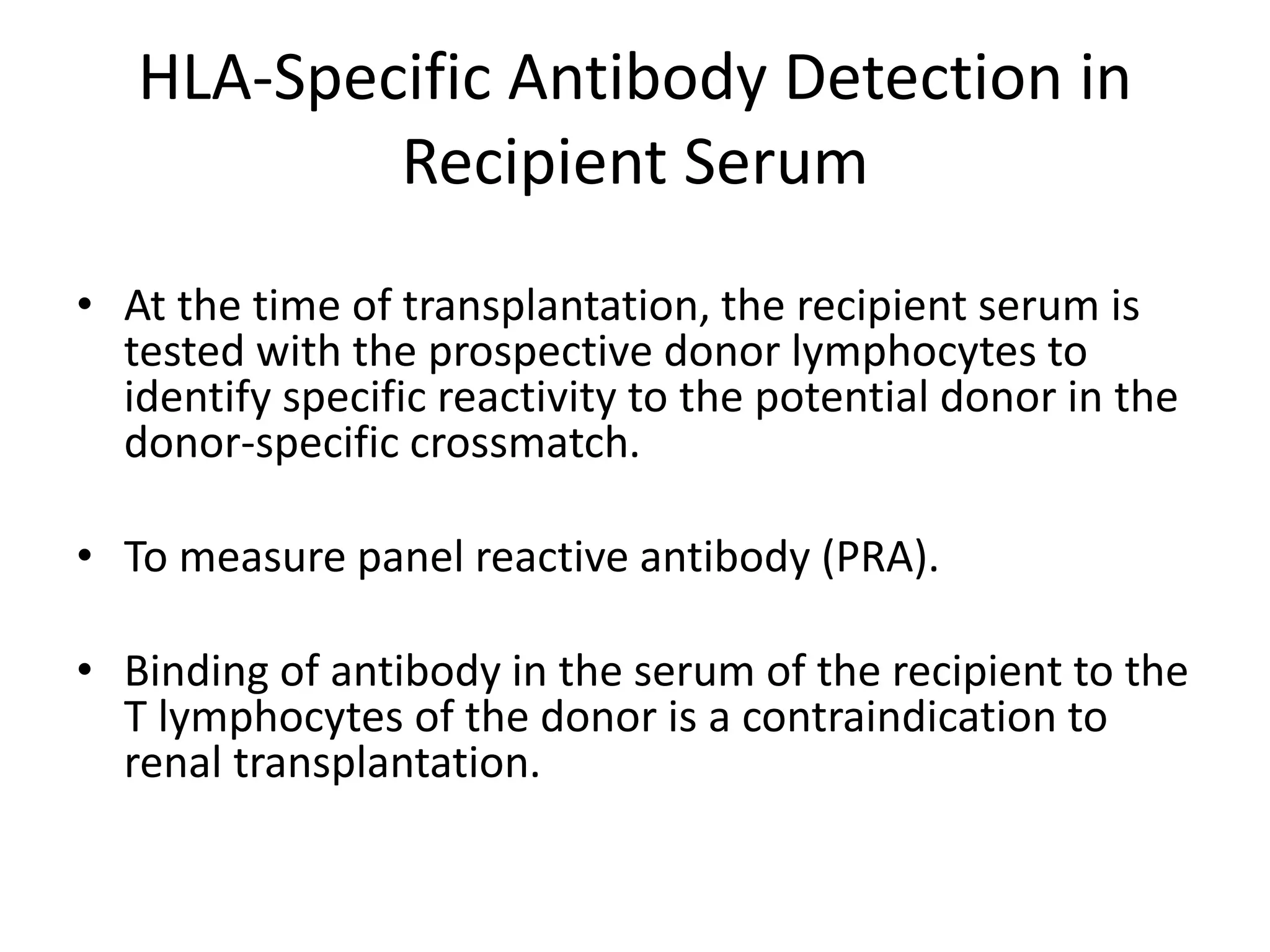 HLA-Specific Antibody Detection in Recipient Serum

• At the time of transplantation, the recipient serum is tested with the prospective donor lymphocytes to identify specific reactivity to the potential donor in the donor-specific crossmatch.

• To measure panel reactive antibody (PRA).

• Binding of antibody in the serum of the recipient to the T lymphocytes of the donor is a contraindication to renal transplantation.